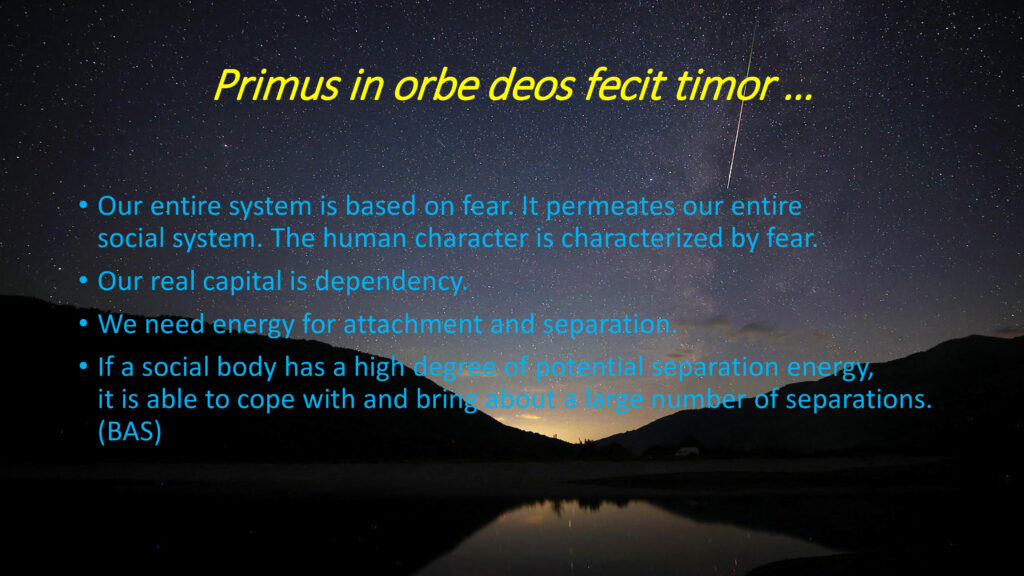 Primus in orbe deos fecit timor …

• Our entire system is based on fear. It permeates our entire social system. The human character is characterized by fear.
• Our real capital is dependency.
• We need energy for attachment and separation.
• If a social body has a high degree of potential separation energy, it is able to cope with and bring about a large number of separations. (BAS)